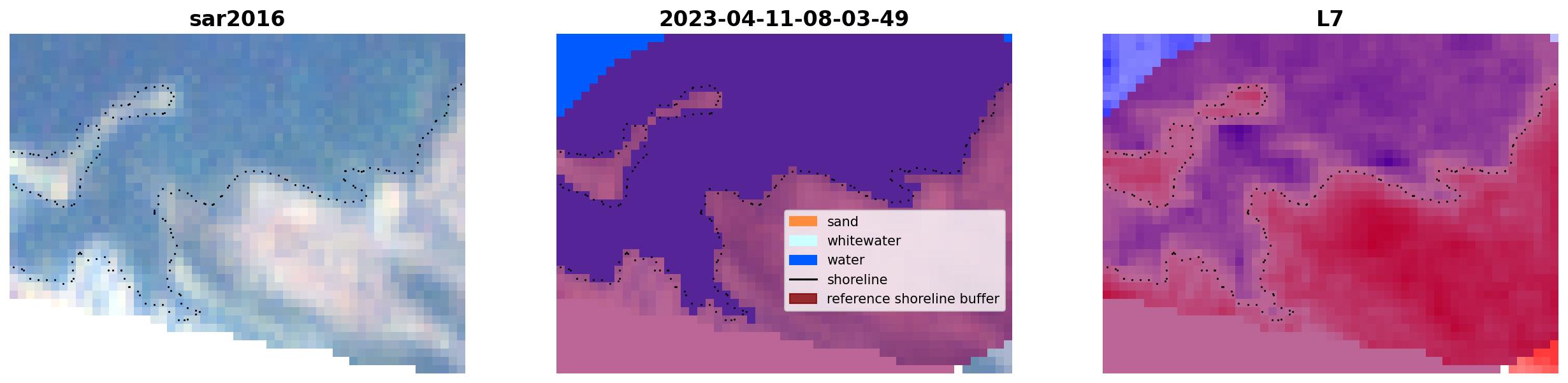 sar2016

2023-04-11-08-03-49

sand
whitewater
water
shoreline
reference shoreline buffer

L7